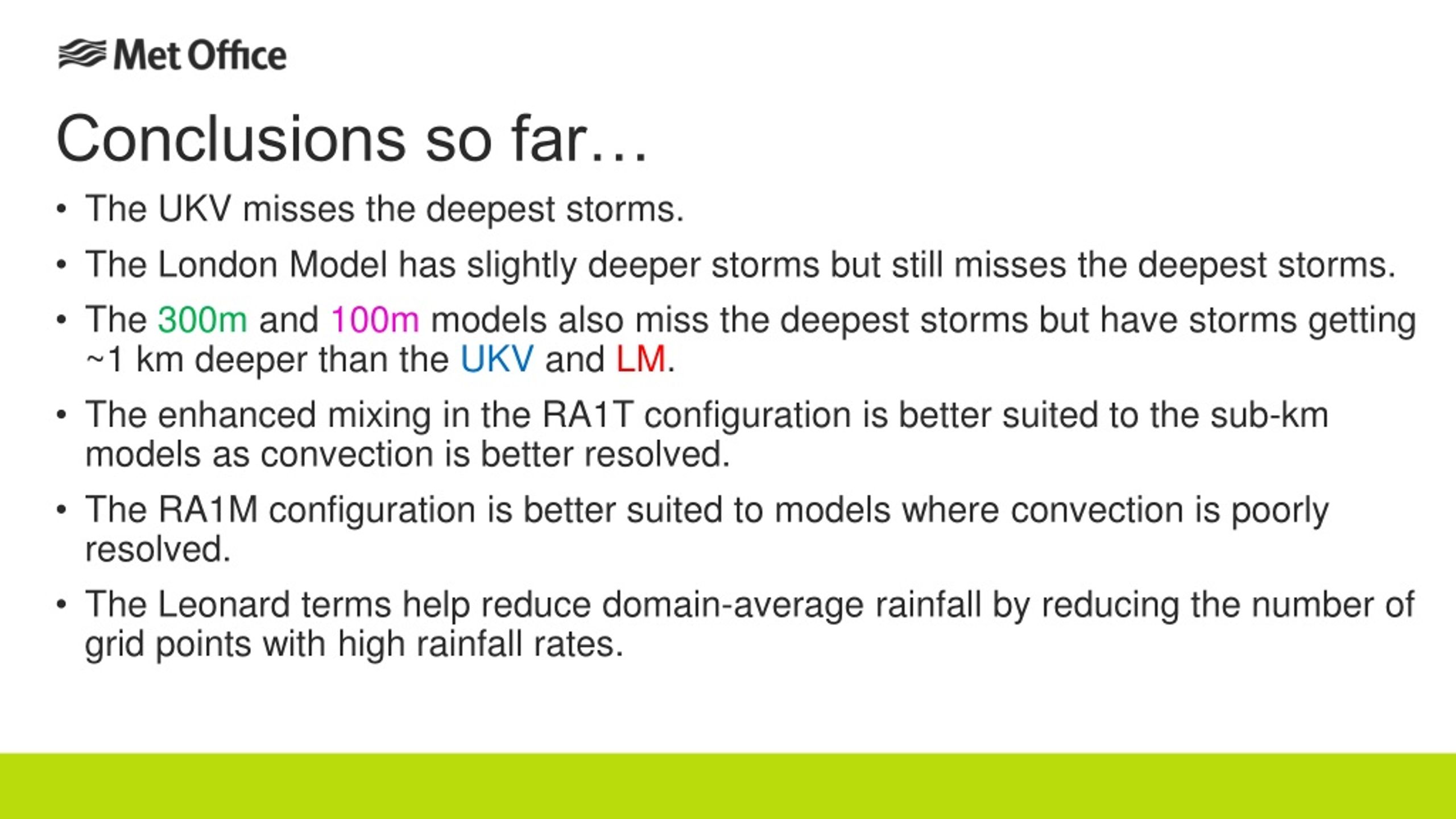 Met Office

Conclusions so far…

• The UKV misses the deepest storms.

• The London Model has slightly deeper storms but still misses the deepest storms.

• The 300m and 100m models also miss the deepest storms but have storms getting ~1 km deeper than the UKV and LM.

• The enhanced mixing in the RA1T configuration is better suited to the sub-km models as convection is better resolved.

• The RA1M configuration is better suited to models where convection is poorly resolved.

• The Leonard terms help reduce domain-average rainfall by reducing the number of grid points with high rainfall rates.